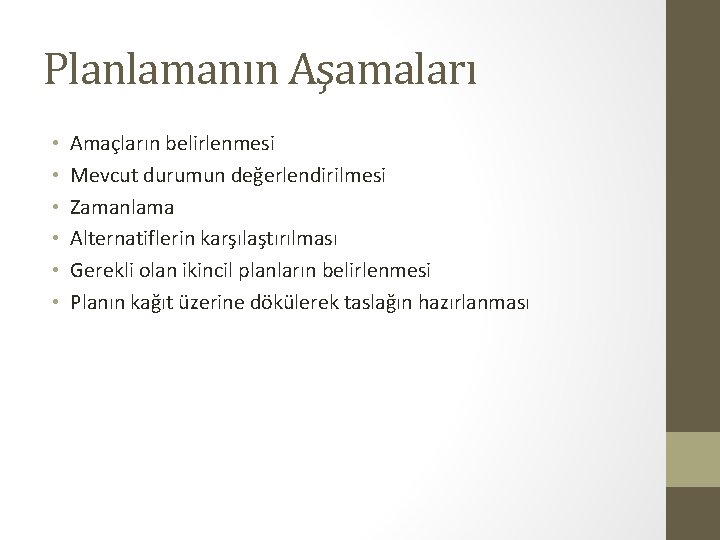 Planlamanın Aşamaları

• Amaçların belirlenmesi
• Mevcut durumun değerlendirilmesi
• Zamanlama
• Alternatiflerin karşılaştırılması
• Gerekli olan ikincil planların belirlenmesi
• Planın kağıt üzerine dökülerek taslağın hazırlanması